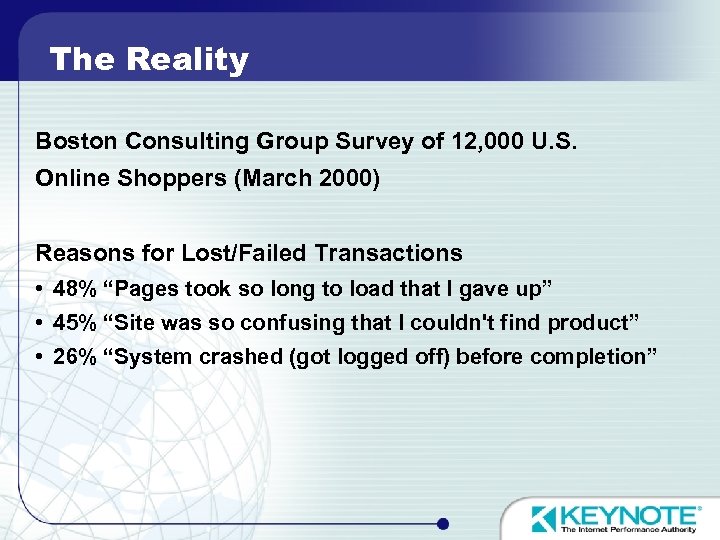 The Reality

Boston Consulting Group Survey of 12,000 U.S. Online Shoppers (March 2000)

Reasons for Lost/Failed Transactions
• 48% “Pages took so long to load that I gave up”
• 45% “Site was so confusing that I couldn't find product”
• 26% “System crashed (got logged off) before completion”

KEYNOTE®
The Internet Performance Authority